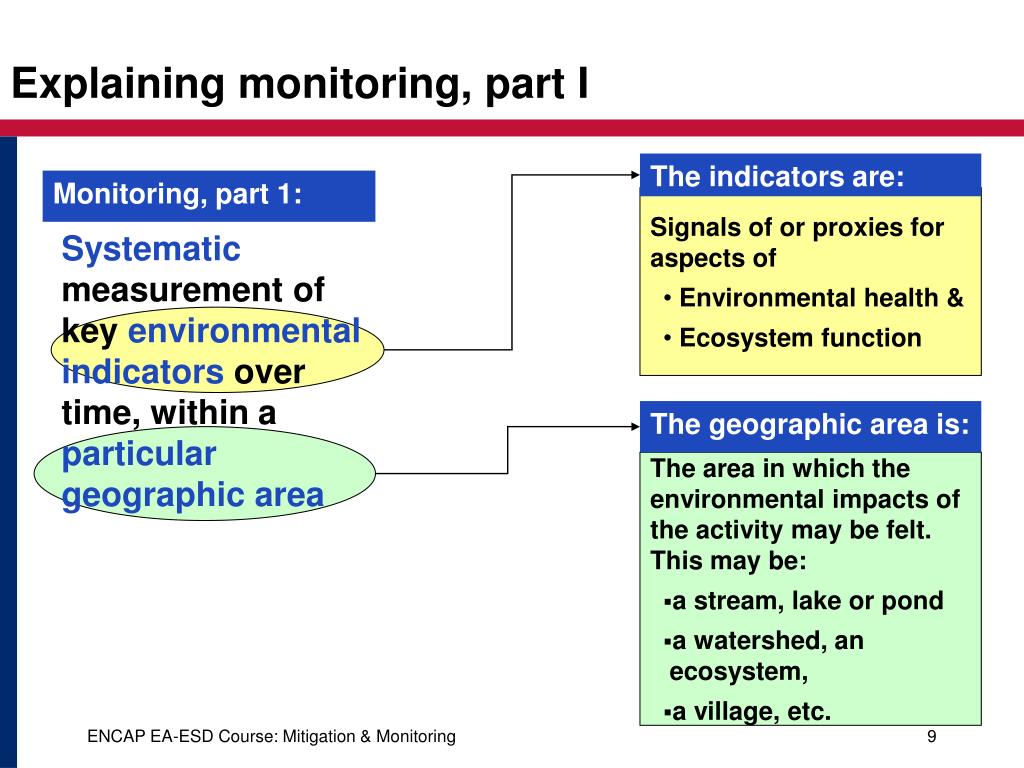 Explaining monitoring, part I

Monitoring, part 1:

Systematic measurement of key environmental indicators over time, within a particular geographic area

The indicators are:

Signals of or proxies for aspects of

• Environmental health &

• Ecosystem function

The geographic area is:

The area in which the environmental impacts of the activity may be felt. This may be:

▪a stream, lake or pond

▪a watershed, an ecosystem,

▪a village, etc.

ENCAP EA-ESD Course: Mitigation & Monitoring

9